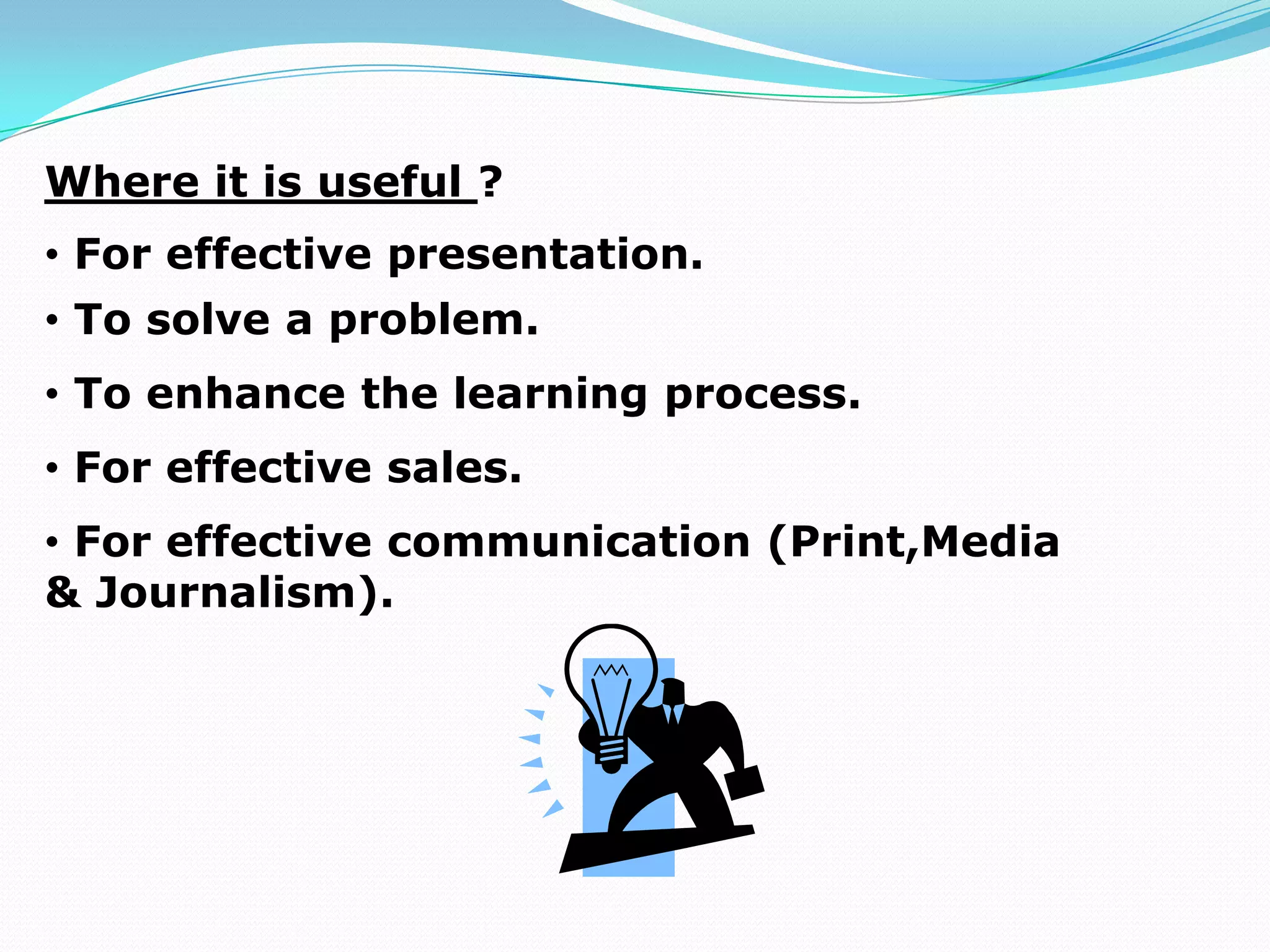 Where it is useful ?

• For effective presentation.

• To solve a problem.

• To enhance the learning process.

• For effective sales.

• For effective communication (Print,Media & Journalism).